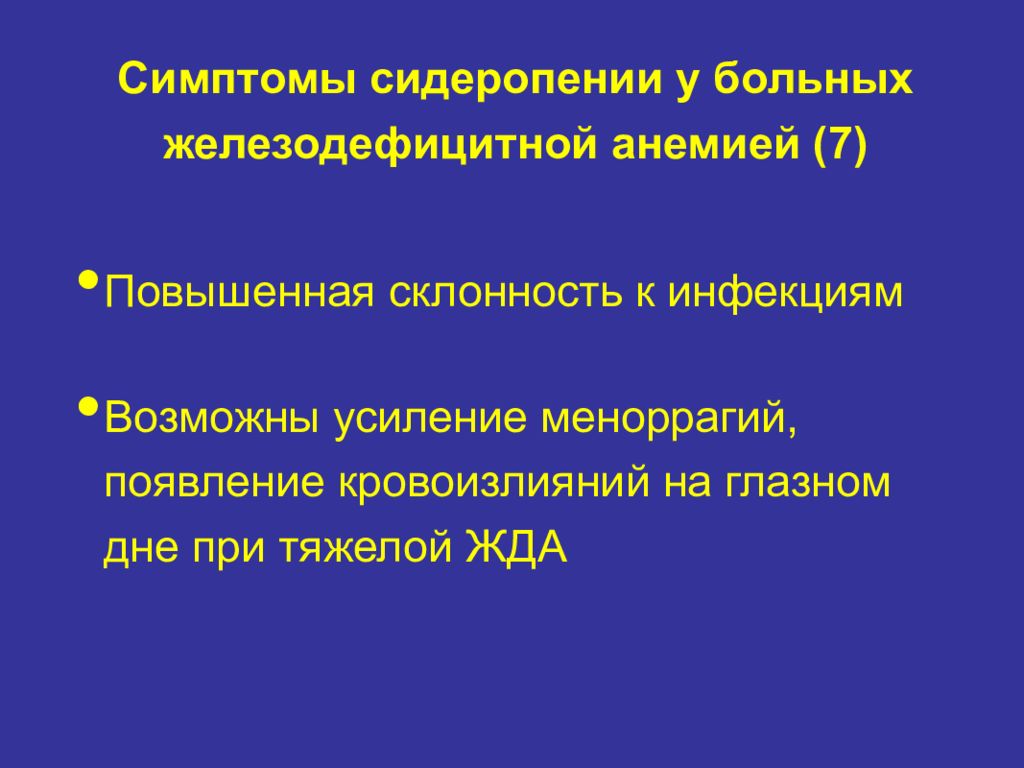 Симптомы сидеропении у больных железодефицитной анемией (7)

• Повышенная склонность к инфекциям

• Возможны усиление меноррагий, появление кровоизлияний на глазном дне при тяжелой ЖДА